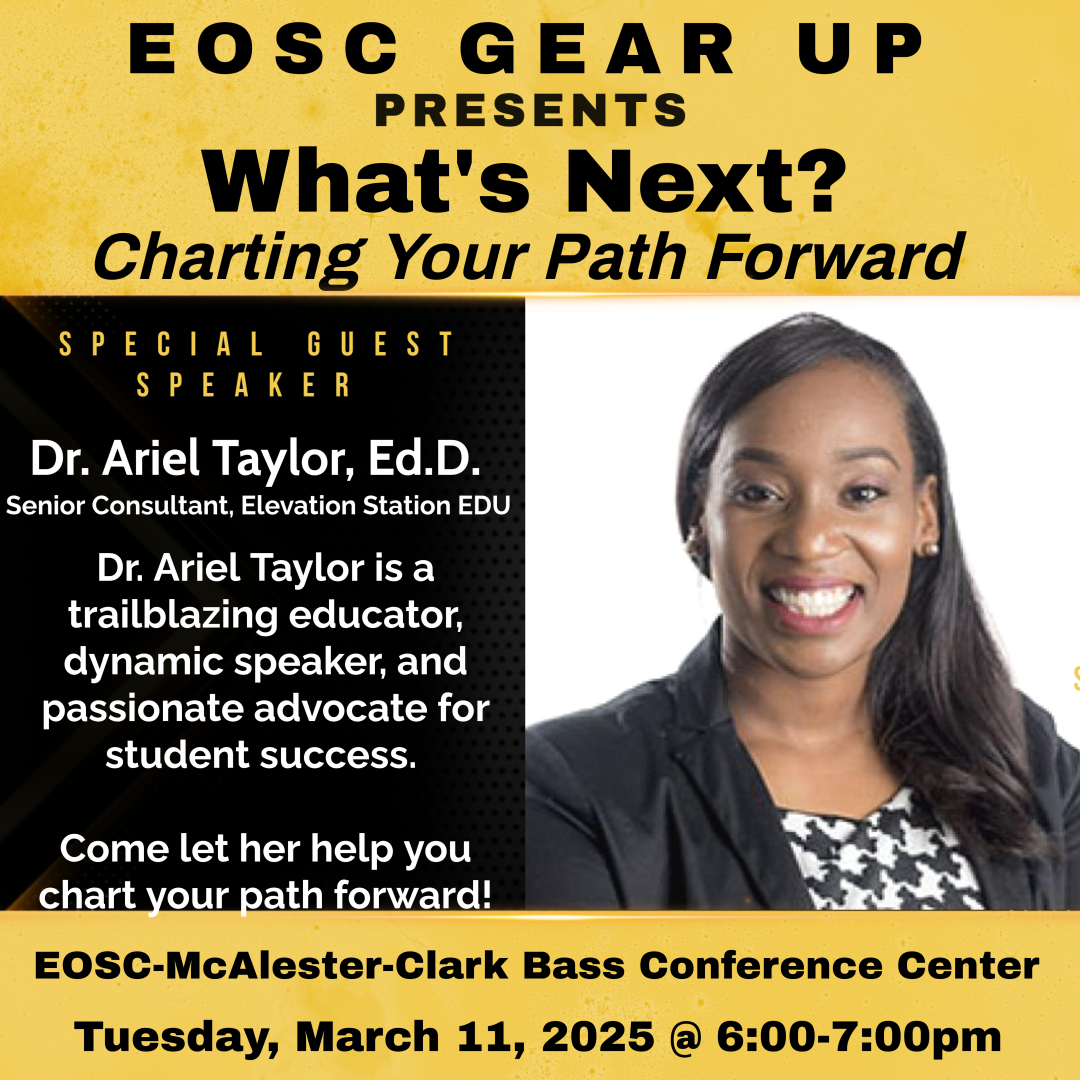 EOSC GEAR UP
PRESENTS
What's Next?
Charting Your Path Forward

SPECIAL GUEST SPEAKER

Dr. Ariel Taylor, Ed.D.
Senior Consultant, Elevation Station EDU

Dr. Ariel Taylor is a trailblazing educator, dynamic speaker, and passionate advocate for student success.

Come let her help you chart your path forward!

EOSC-McAlester-Clark Bass Conference Center
Tuesday, March 11, 2025 @ 6:00-7:00pm